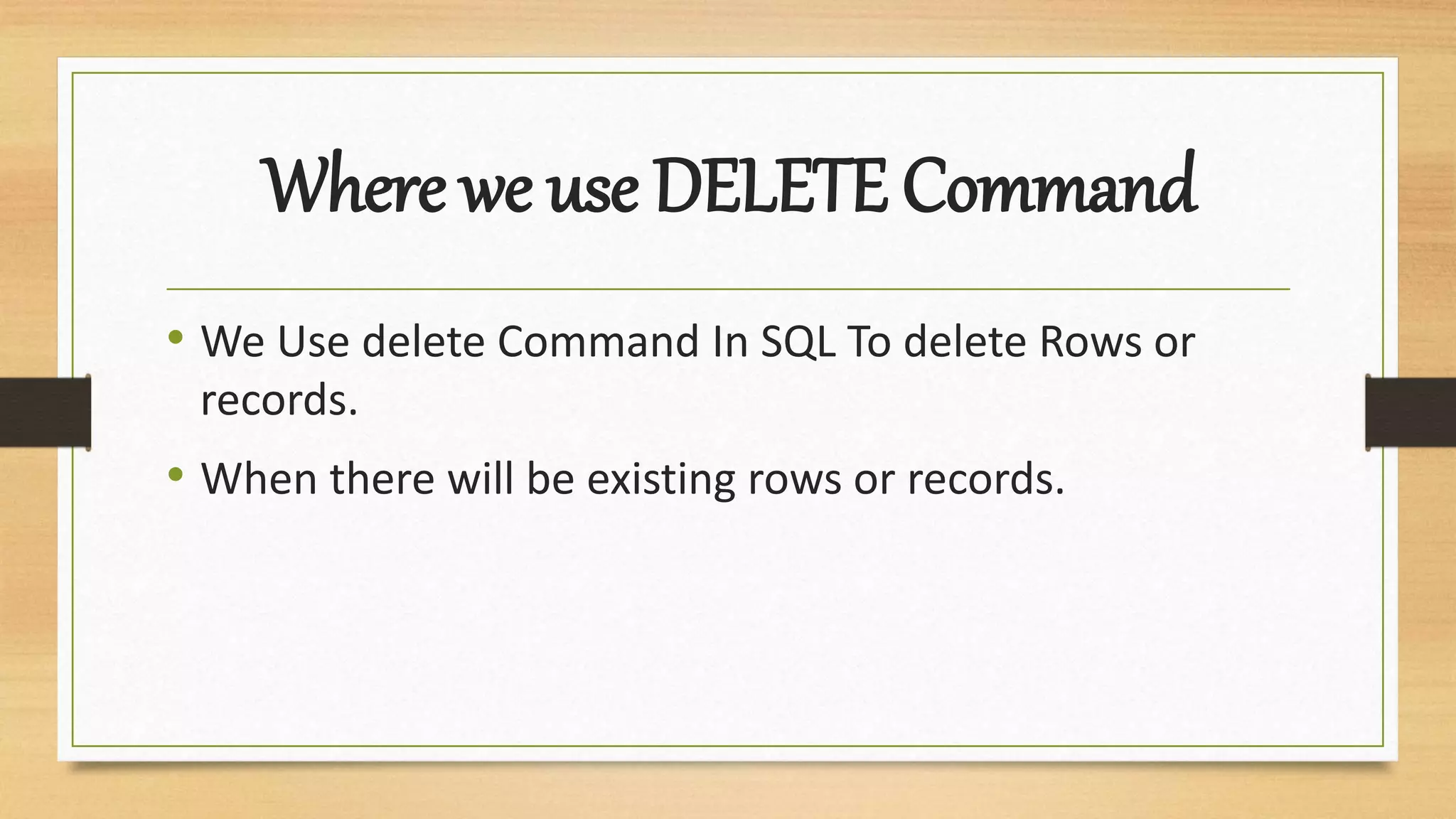 Where we use DELETE Command

• We Use delete Command In SQL To delete Rows or records.

• When there will be existing rows or records.